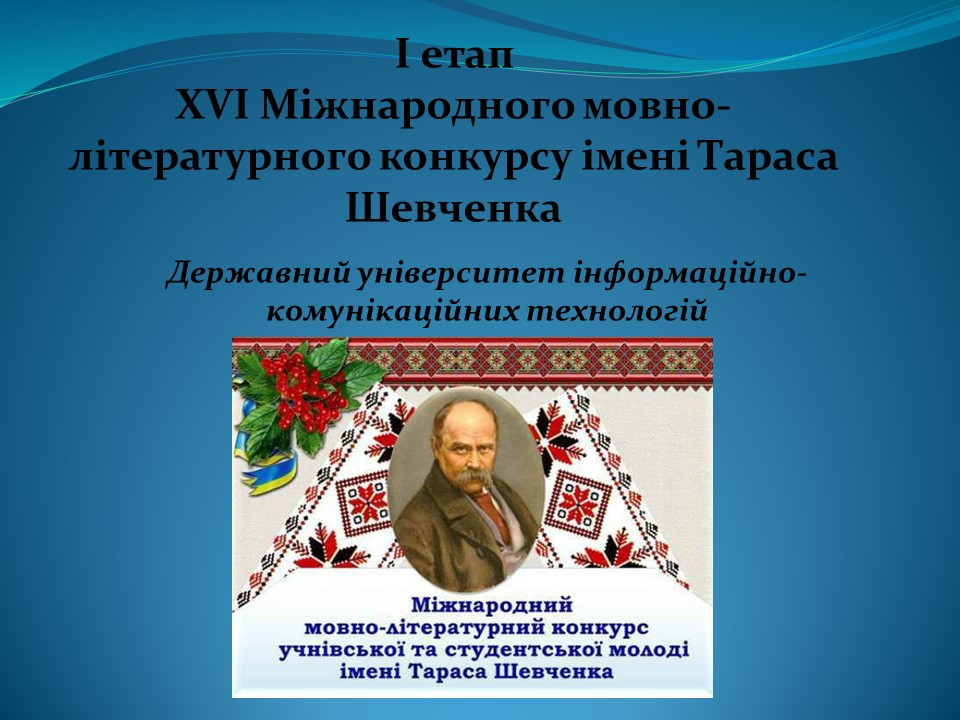 І етап
XVI Міжнародного мовно-літературного конкурсу імені Тараса Шевченка

Державний університет інформаційно-комунікаційних технологій

Міжнародний
мовно-літературний конкурс
учнівської та студентської молоді
імені Тараса Шевченка